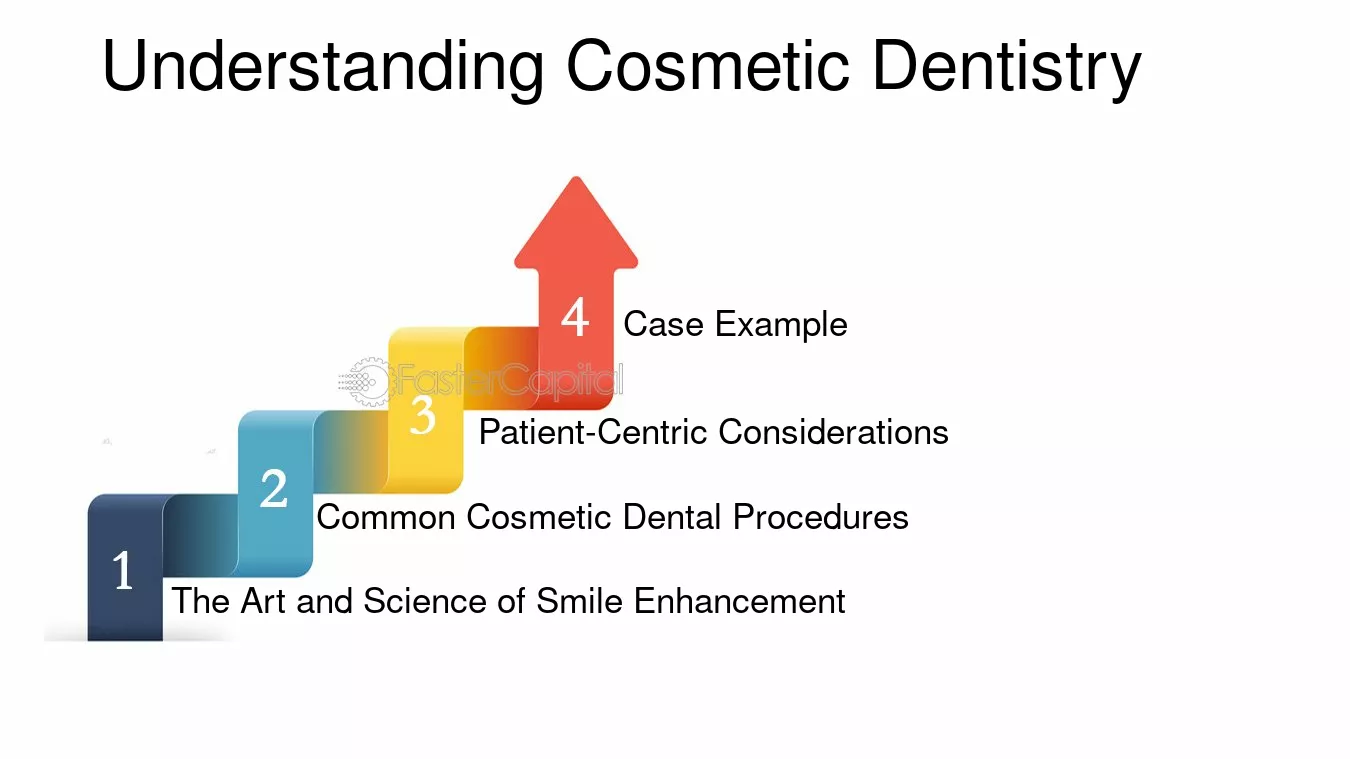 Understanding Cosmetic Dentistry

4 Case Example

3 Patient-Centric Considerations

2 Common Cosmetic Dental Procedures

1 The Art and Science of Smile Enhancement

FasterCapital